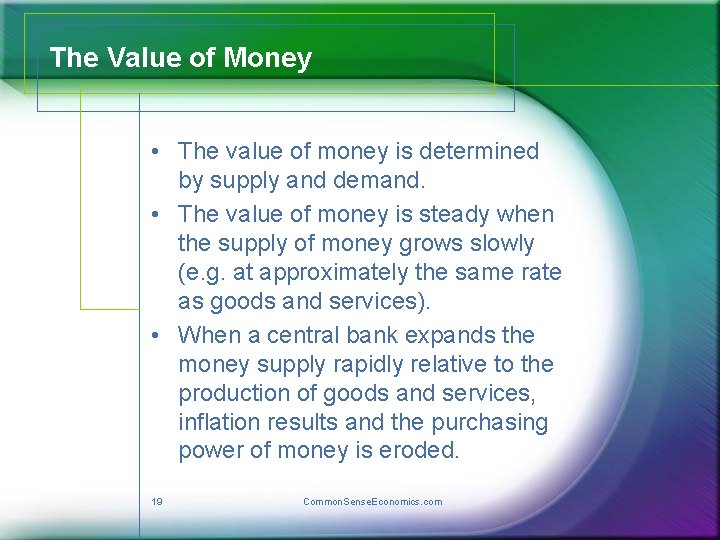 The Value of Money

• The value of money is determined by supply and demand.
• The value of money is steady when the supply of money grows slowly (e.g. at approximately the same rate as goods and services).
• When a central bank expands the money supply rapidly relative to the production of goods and services, inflation results and the purchasing power of money is eroded.

19

CommonSenseEconomics.com